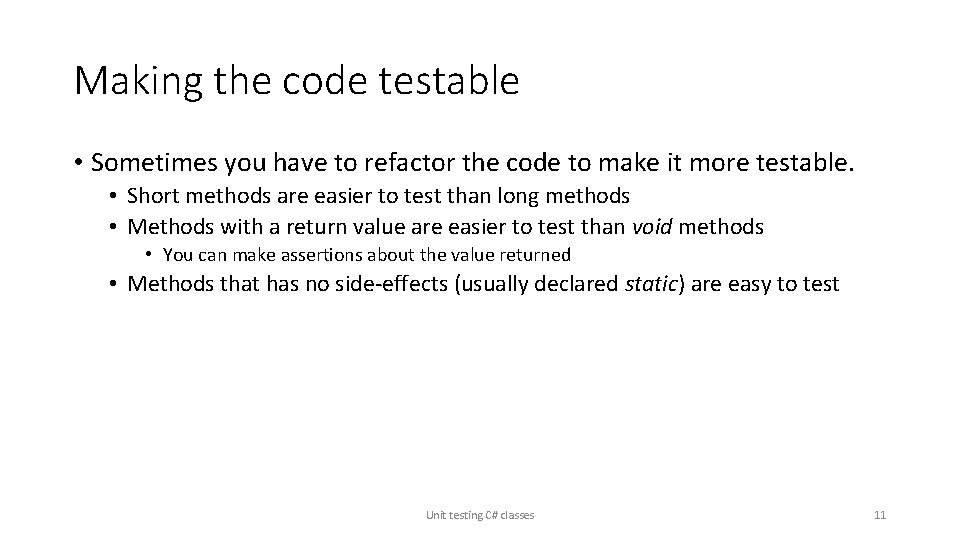 Making the code testable

• Sometimes you have to refactor the code to make it more testable.
  • Short methods are easier to test than long methods
  • Methods with a return value are easier to test than void methods
    • You can make assertions about the value returned
  • Methods that has no side-effects (usually declared static) are easy to test

Unit testing C# classes

11